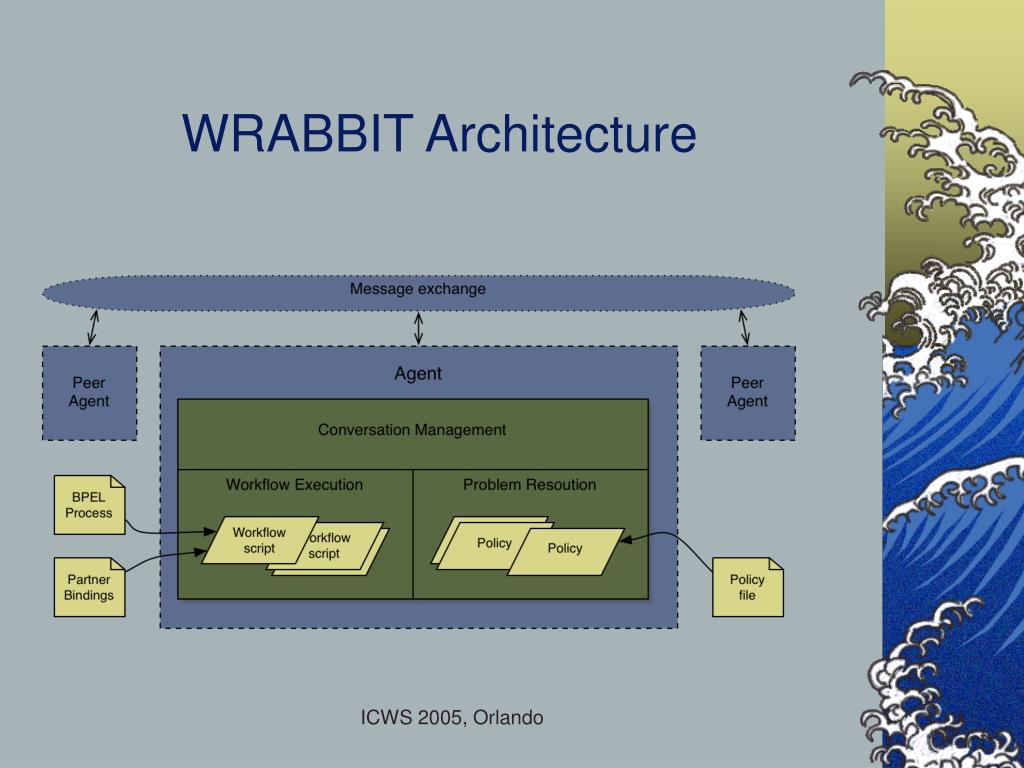 WRABBIT Architecture

Message exchange

Peer Agent

Agent

Peer Agent

Conversation Management

Workflow Execution

Problem Resoution

BPEL Process

Workflow script

orkflow script

Policy

Policy

Partner Bindings

Policy file

ICWS 2005, Orlando